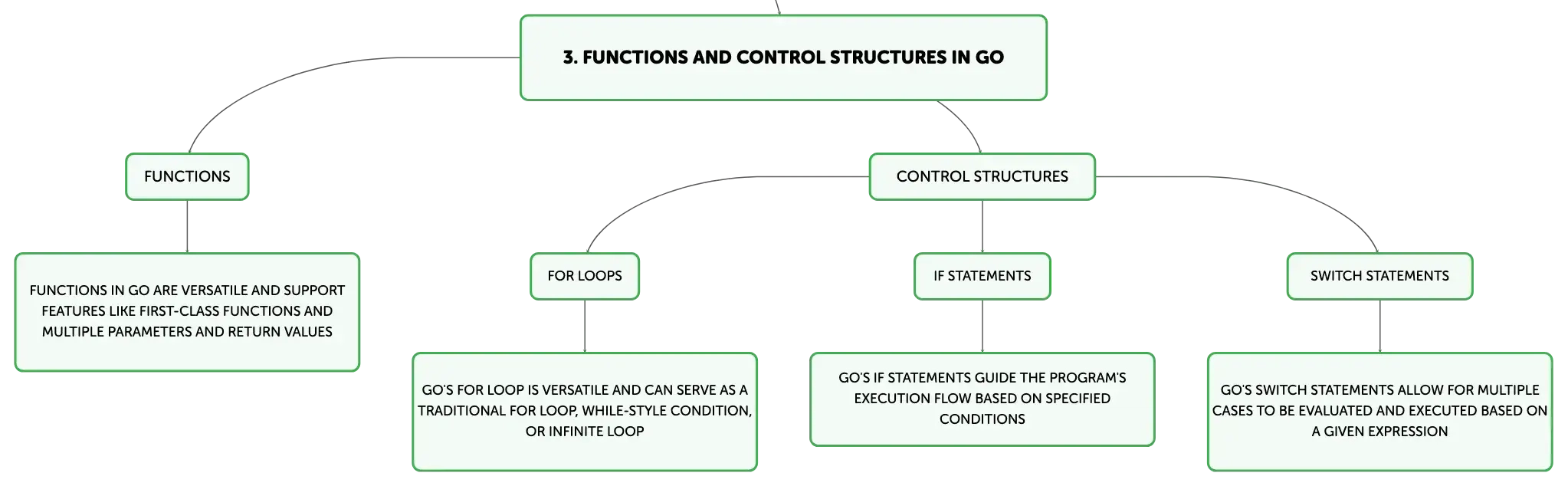 3. FUNCTIONS AND CONTROL STRUCTURES IN GO

FUNCTIONS

FUNCTIONS IN GO ARE VERSATILE AND SUPPORT FEATURES LIKE FIRST-CLASS FUNCTIONS AND MULTIPLE PARAMETERS AND RETURN VALUES

CONTROL STRUCTURES

FOR LOOPS

GO'S FOR LOOP IS VERSATILE AND CAN SERVE AS A TRADITIONAL FOR LOOP, WHILE-STYLE CONDITION, OR INFINITE LOOP

IF STATEMENTS

GO'S IF STATEMENTS GUIDE THE PROGRAM'S EXECUTION FLOW BASED ON SPECIFIED CONDITIONS

SWITCH STATEMENTS

GO'S SWITCH STATEMENTS ALLOW FOR MULTIPLE CASES TO BE EVALUATED AND EXECUTED BASED ON A GIVEN EXPRESSION